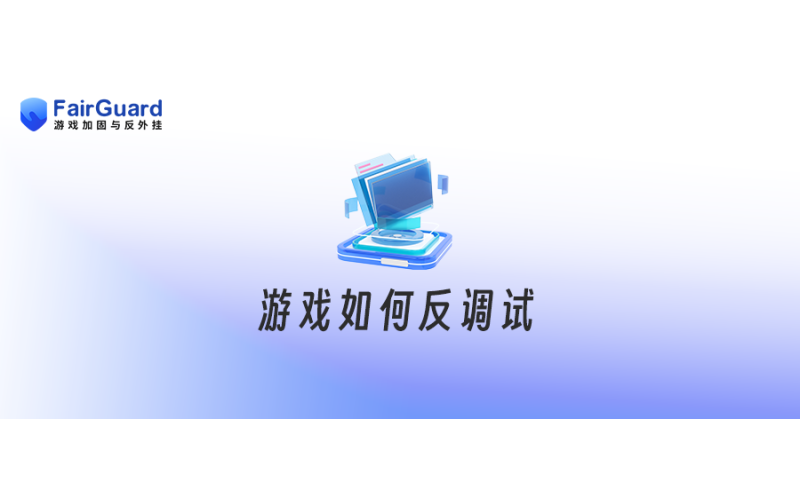 FairGuard
游戏加固与反外挂

游戏如何反调试